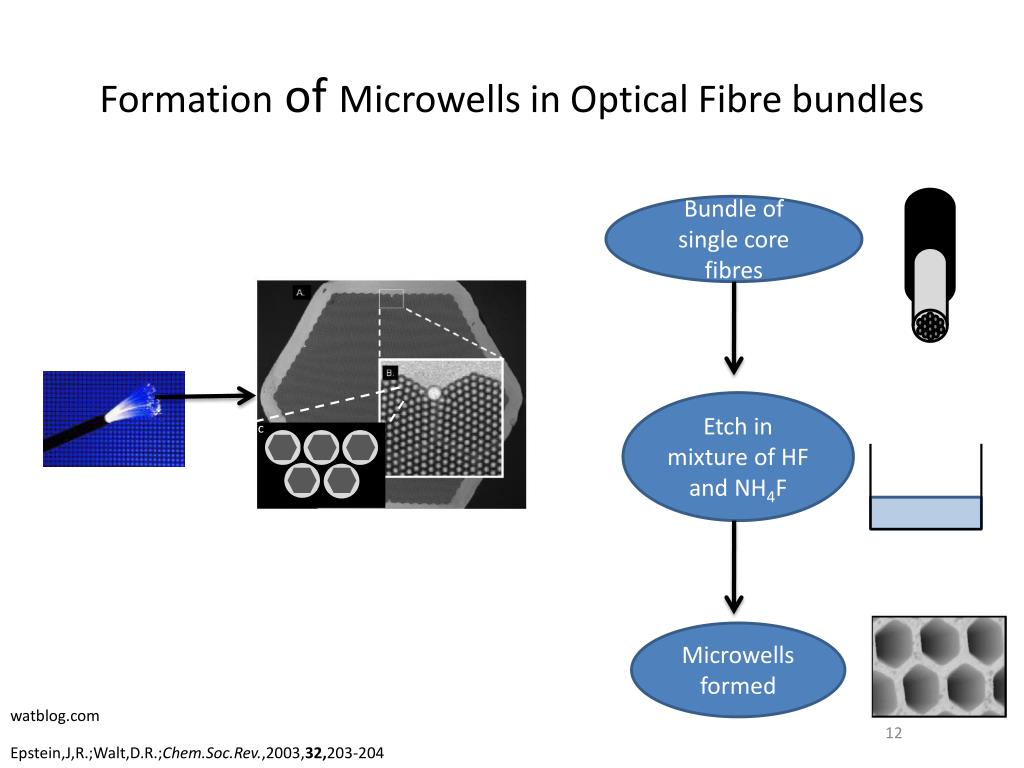 Formation of Microwells in Optical Fibre bundles

A.

B.

C

Bundle of single core fibres

Etch in mixture of HF and $NH_4F$

Microwells formed

watblog.com

Epstein,J,R.;Walt,D.R.;Chem.Soc.Rev.,2003,32,203-204

12